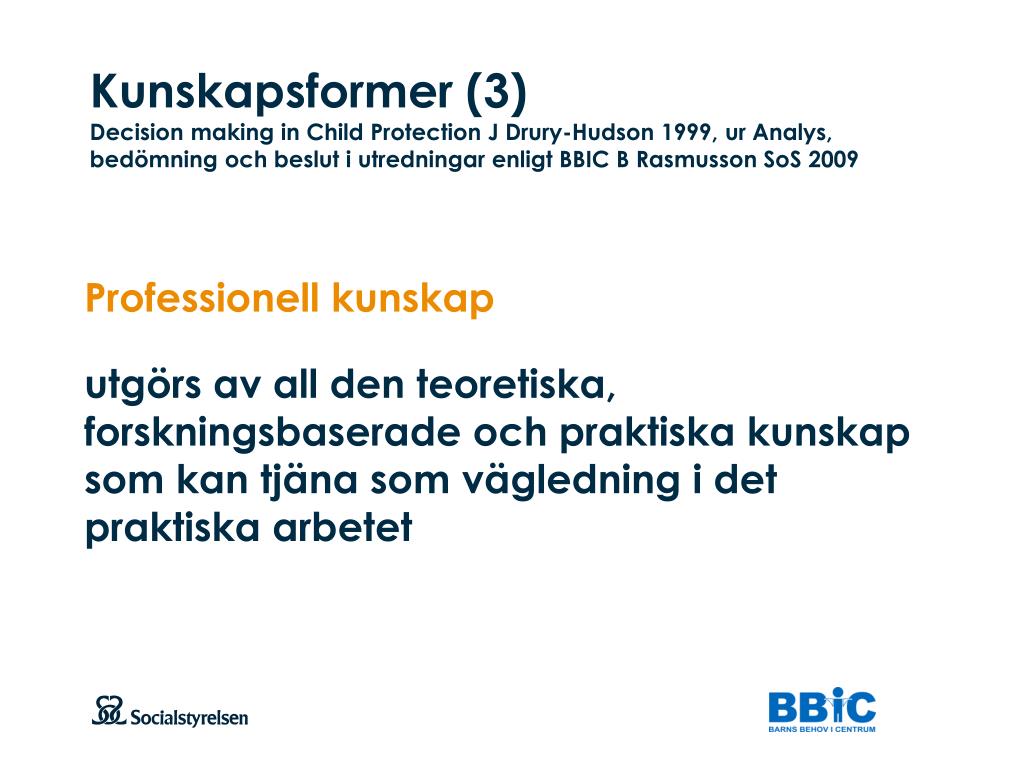 Kunskapsformer (3)
Decision making in Child Protection J Drury-Hudson 1999, ur Analys, bedömning och beslut i utredningar enligt BBIC B Rasmusson SoS 2009

Professionell kunskap

utgörs av all den teoretiska, forskningsbaserade och praktiska kunskap som kan tjäna som vägledning i det praktiska arbetet

Socialstyrelsen

BBIC
BARNS BEHOV I CENTRUM